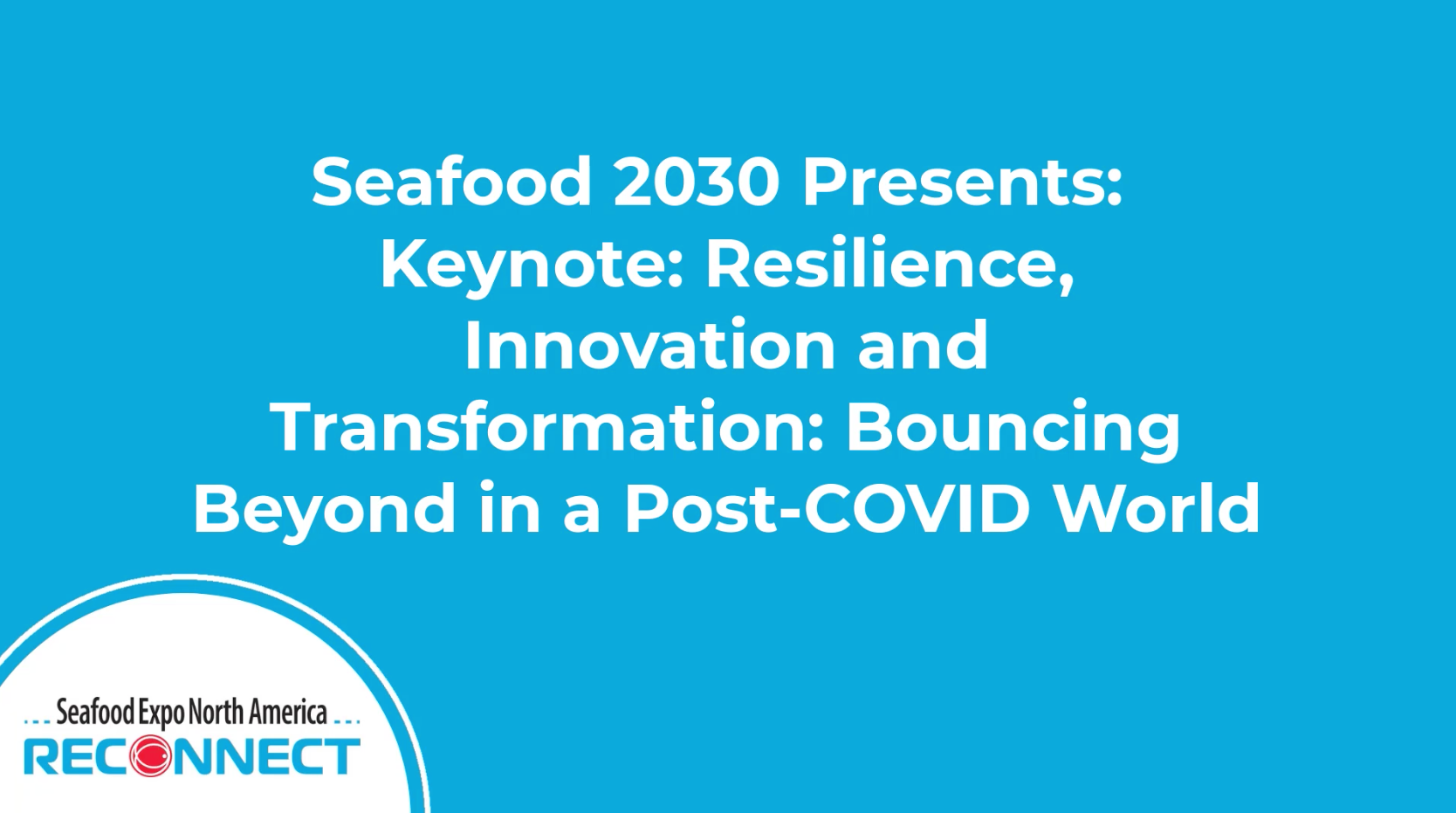 Seafood 2030 Presents: Keynote: Resilience, Innovation and Transformation: Bouncing Beyond in a Post-COVID World

Seafood Expo North America
RECONNECT